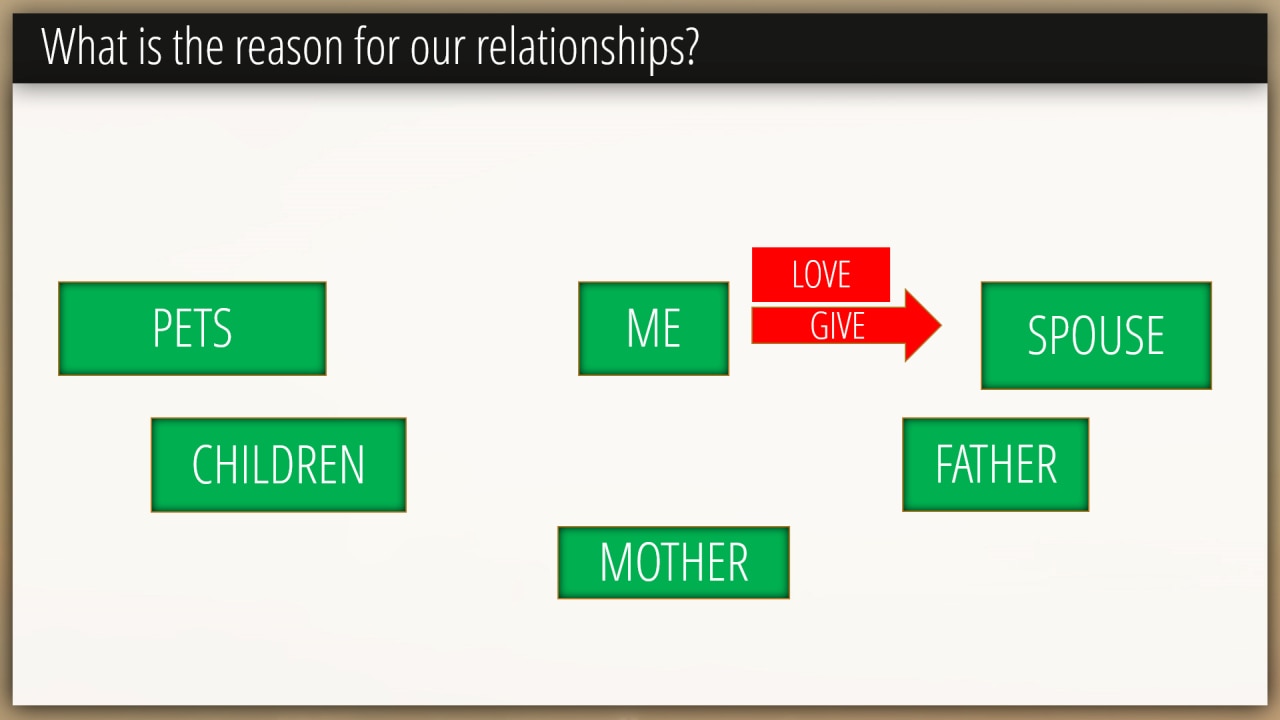 What is the reason for our relationships?

PETS

ME

LOVE

GIVE

SPOUSE

CHILDREN

FATHER

MOTHER